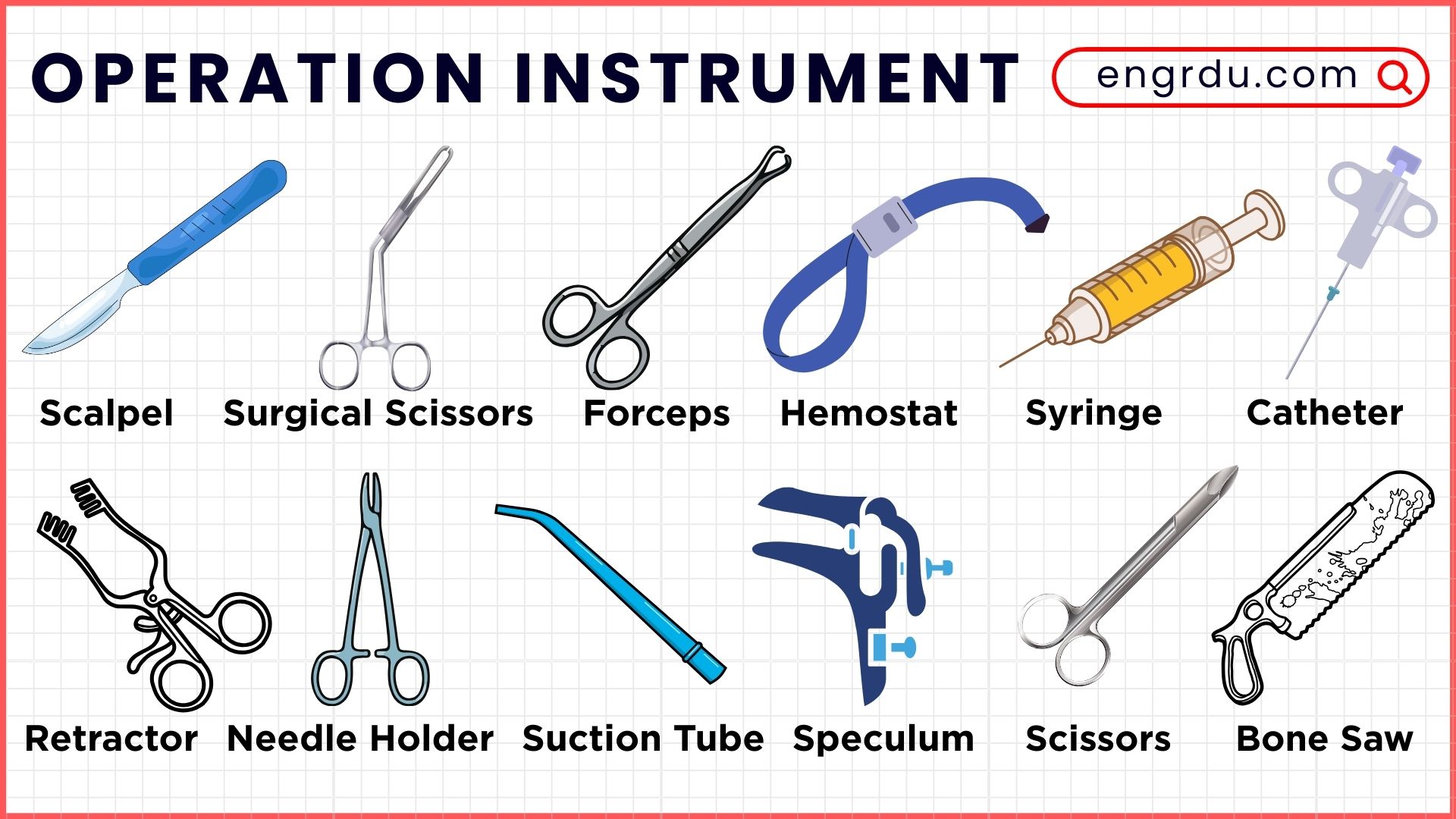 OPERATION INSTRUMENT

engrdu.com

Scalpel
Surgical Scissors
Forceps
Hemostat
Syringe
Catheter

Retractor
Needle Holder
Suction Tube
Speculum
Scissors
Bone Saw